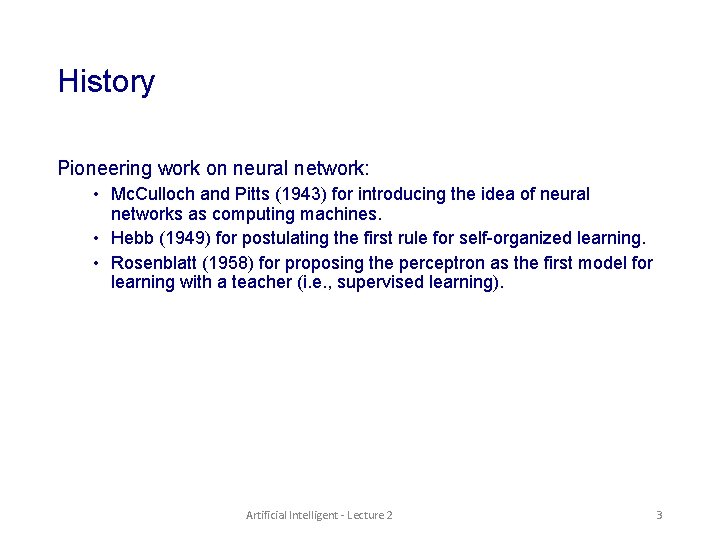 History

Pioneering work on neural network:

• McCulloch and Pitts (1943) for introducing the idea of neural networks as computing machines.
• Hebb (1949) for postulating the first rule for self-organized learning.
• Rosenblatt (1958) for proposing the perceptron as the first model for learning with a teacher (i.e., supervised learning).

Artificial Intelligent - Lecture 2

3